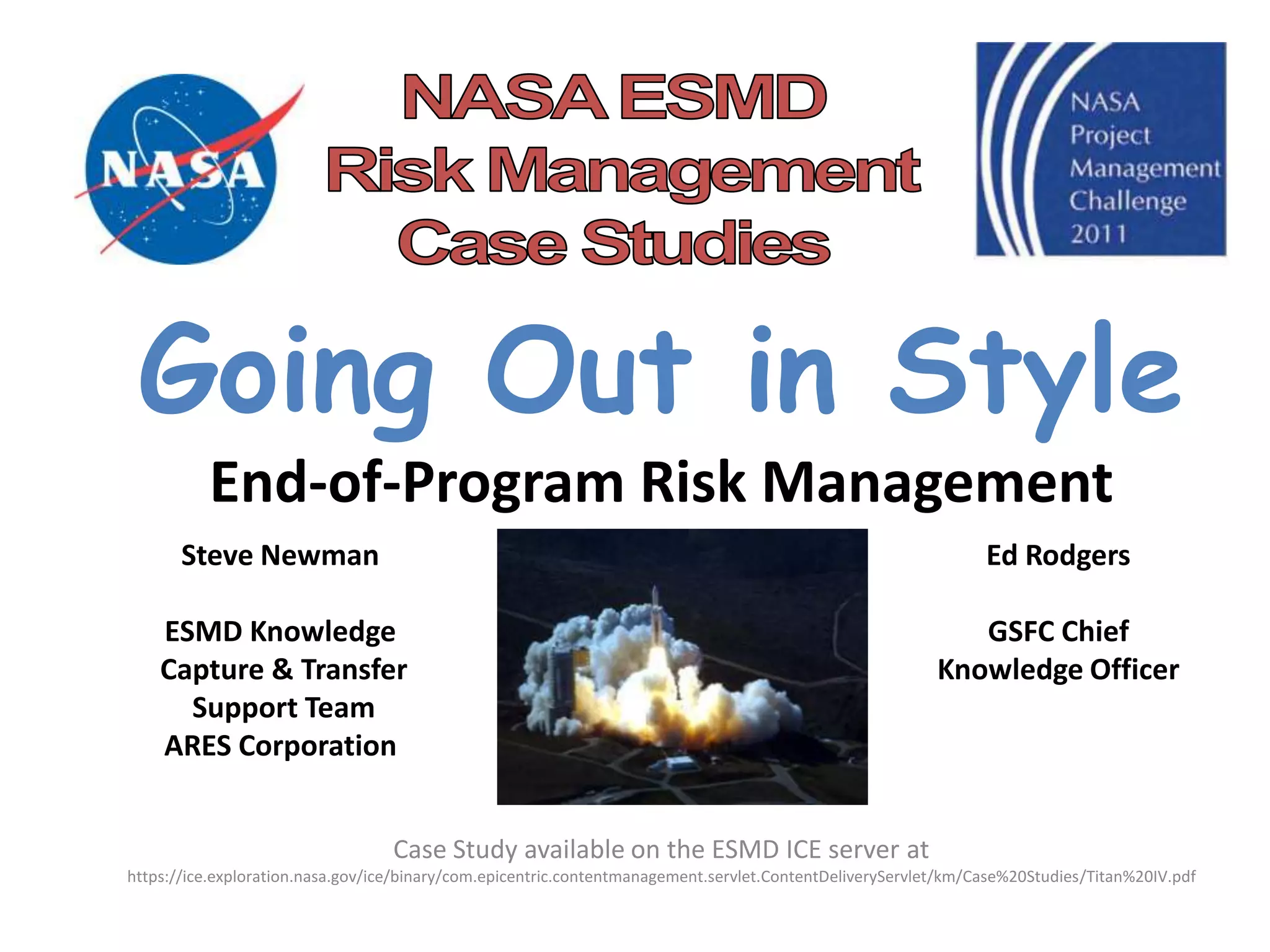 NASA

NASA ESMD
Risk Management
Case Studies

NASA Project Management Challenge 2011

Going Out in Style

End-of-Program Risk Management

Steve Newman

ESMD Knowledge Capture & Transfer Support Team
ARES Corporation

Ed Rodgers

GSFC Chief Knowledge Officer

Case Study available on the ESMD ICE server at
https://ice.exploration.nasa.gov/ice/binary/com.epicentric.contentmanagement.servlet.ContentDeliveryServlet/km/Case%20Studies/Titan%20IV.pdf